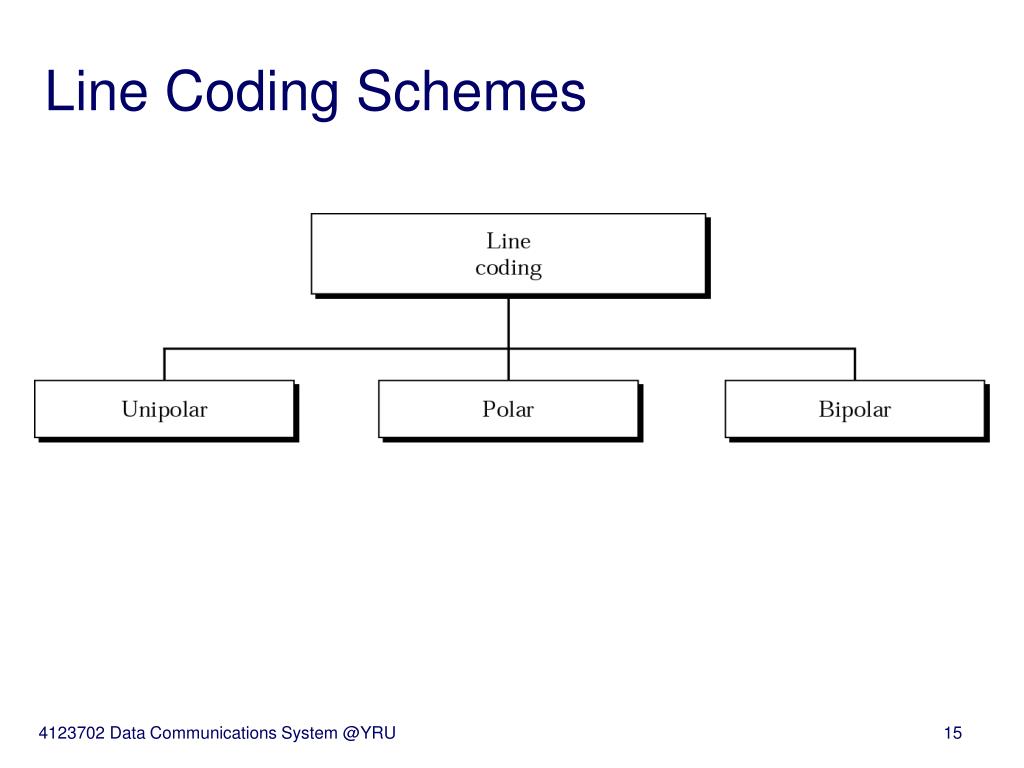 Line Coding Schemes

Line coding

Unipolar

Polar

Bipolar

4123702 Data Communications System @YRU

15